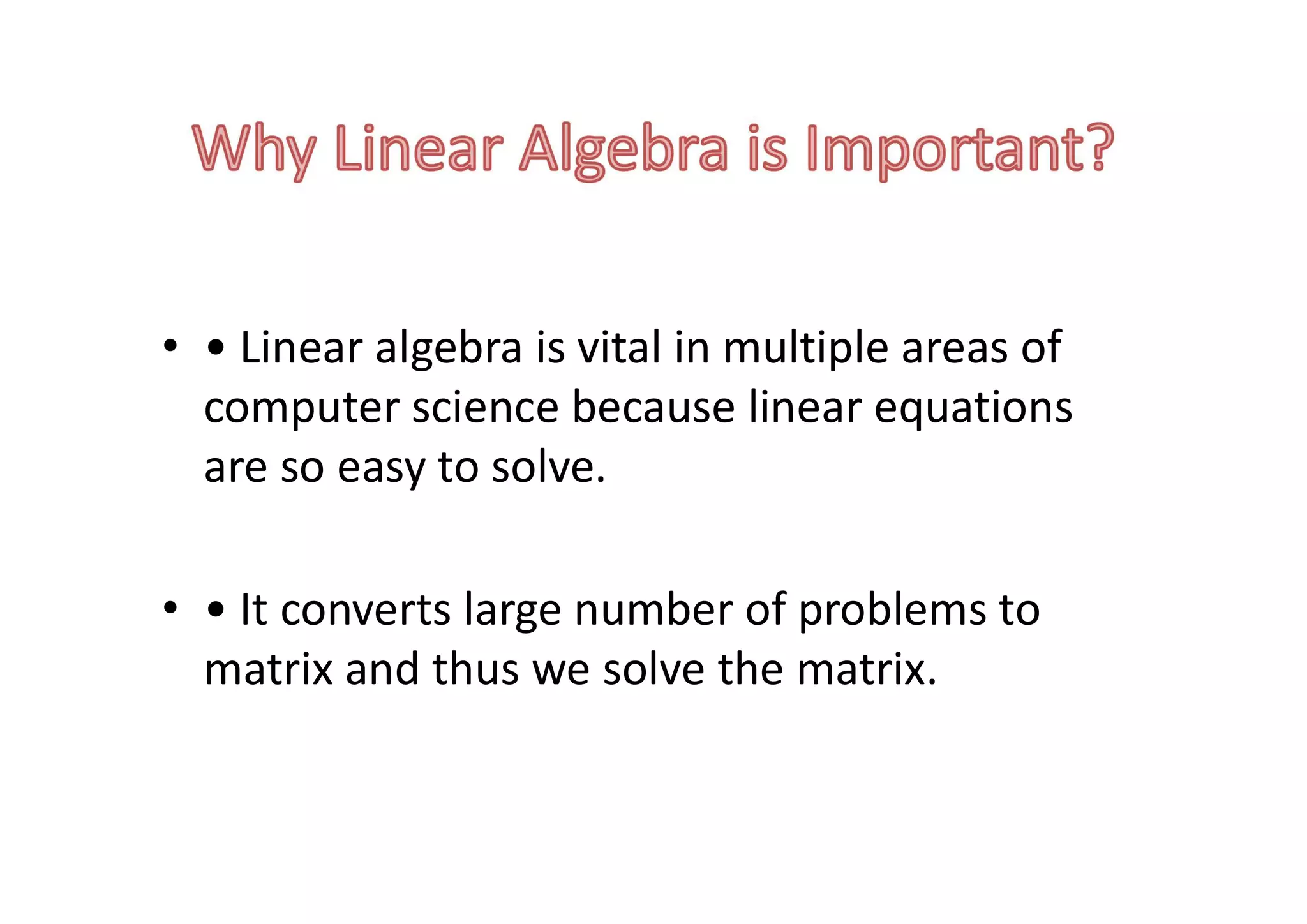 Why Linear Algebra is Important?

• • Linear algebra is vital in multiple areas of computer science because linear equations are so easy to solve.

• • It converts large number of problems to matrix and thus we solve the matrix.